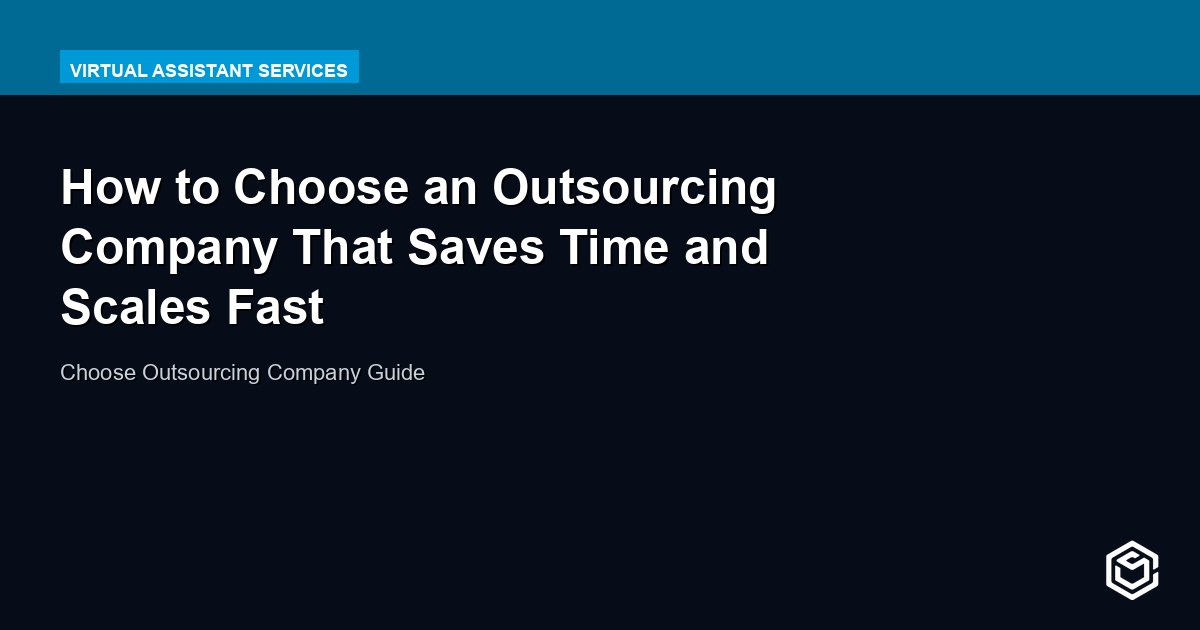 VIRTUAL ASSISTANT SERVICES

How to Choose an Outsourcing Company That Saves Time and Scales Fast

Choose Outsourcing Company Guide